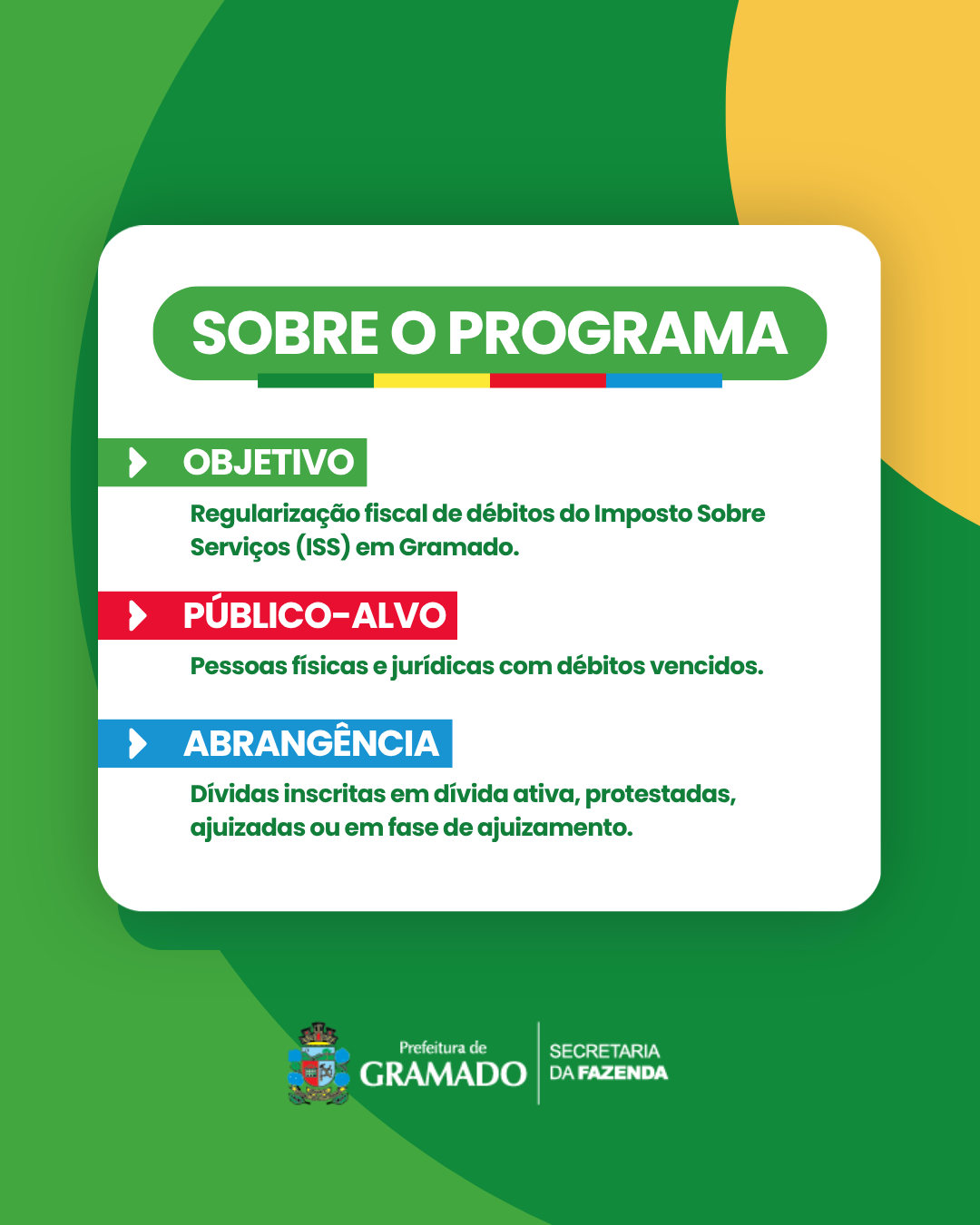 SOBRE O PROGRAMA

OBJETIVO

Regularização fiscal de débitos do Imposto Sobre Serviços (ISS) em Gramado.

PÚBLICO-ALVO

Pessoas físicas e jurídicas com débitos vencidos.

ABRANGÊNCIA

Dívidas inscritas em dívida ativa, protestadas, ajuizadas ou em fase de ajuizamento.

Prefeitura de
GRAMADO

SECRETARIA
DA FAZENDA